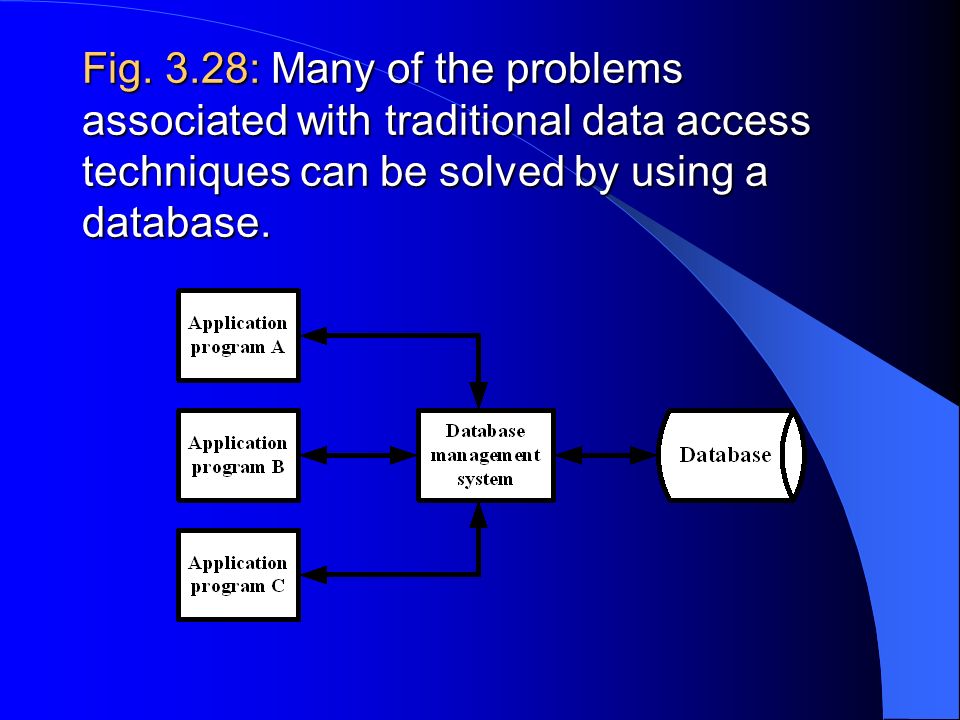 Fig. 3.28: Many of the problems associated with traditional data access techniques can be solved by using a database.

Application program A

Application program B

Application program C

Database management system

Database